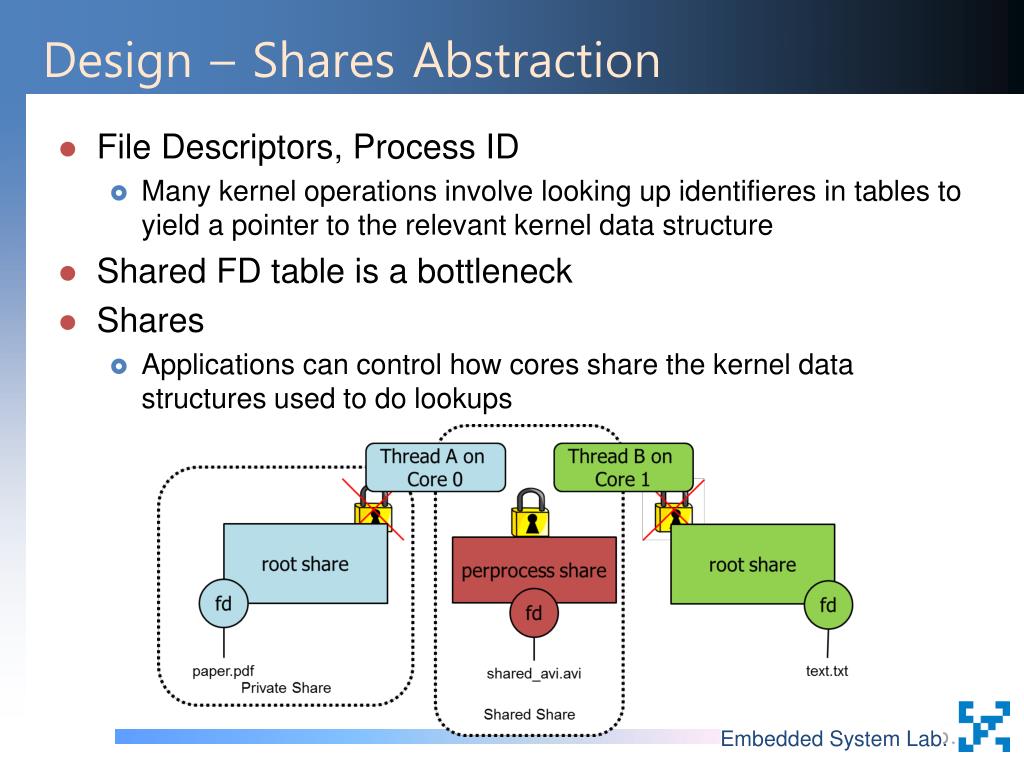 Design – Shares Abstraction

File Descriptors, Process ID

Many kernel operations involve looking up identifieres in tables to yield a pointer to the relevant kernel data structure

Shared FD table is a bottleneck

Shares

Applications can control how cores share the kernel data structures used to do lookups

Thread A on Core 0

Thread B on Core 1

root share

fd

paper.pdf

Private Share

perprocess share

fd

shared_avi.avi

Shared Share

root share

fd

text.txt

Embedded System Lab.